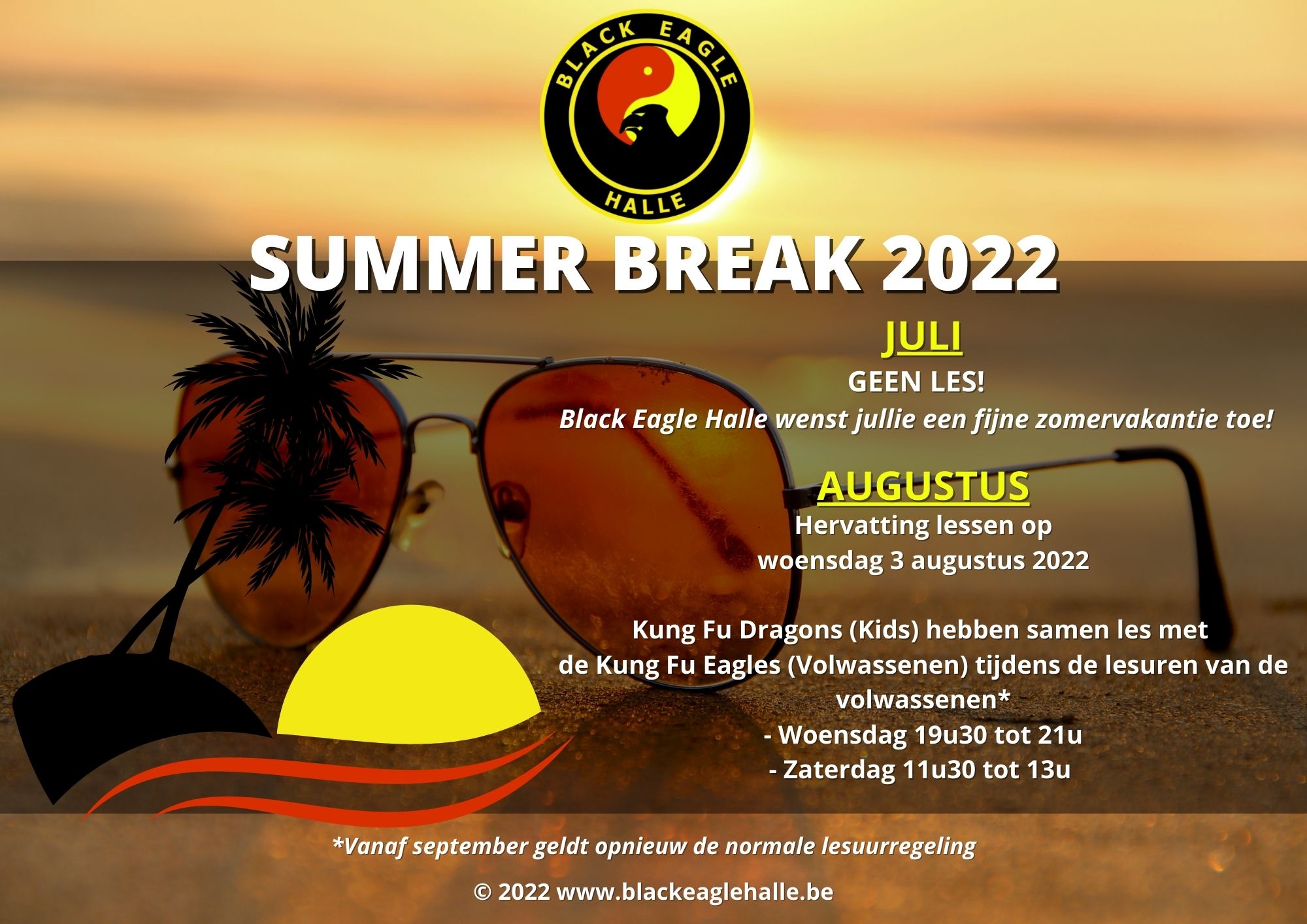 BLACK EAGLE
HALLE

SUMMER BREAK 2022

JULI
GEEN LES!
Black Eagle Halle wenst jullie een fijne zomervakantie toe!

AUGUSTUS
Hervatting lessen op
woensdag 3 augustus 2022

Kung Fu Dragons (Kids) hebben samen les met de Kung Fu Eagles (Volwassenen) tijdens de lesuren van de volwassenen*
- Woensdag 19u30 tot 21u
- Zaterdag 11u30 tot 13u

*Vanaf september geldt opnieuw de normale lesuurregeling

© 2022 www.blackeaglehalle.be